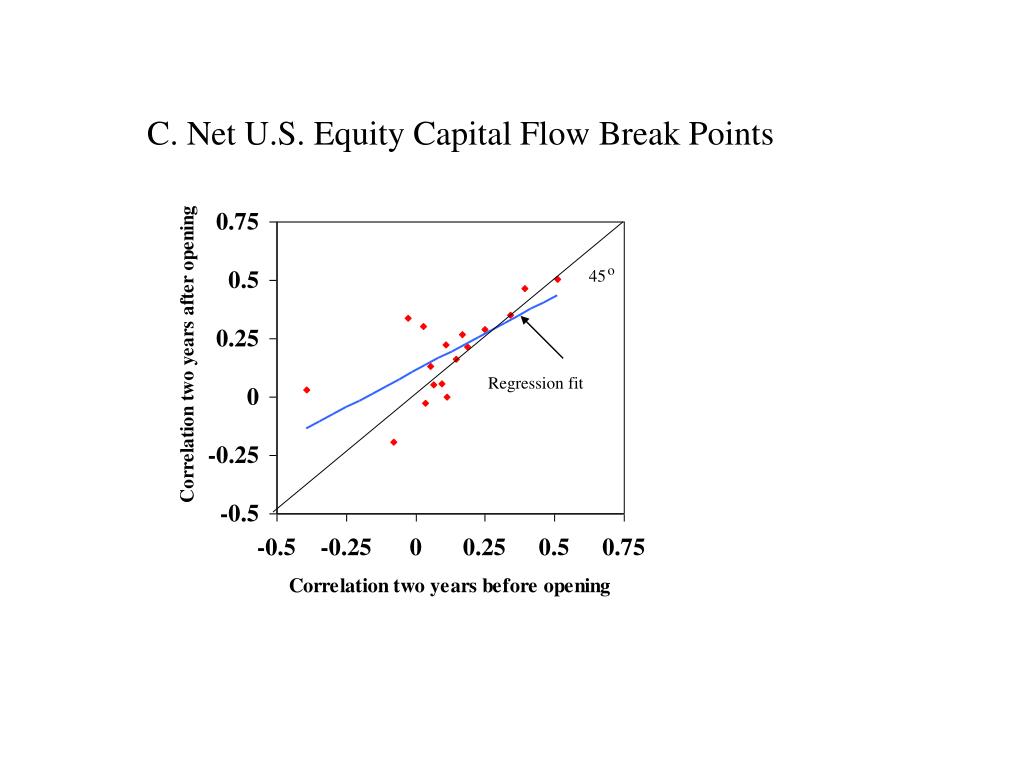 C. Net U.S. Equity Capital Flow Break Points

Correlation two years after opening

0.75
0.5
0.25
0
-0.25
-0.5

$45^{o}$

Regression fit

-0.5 -0.25 0 0.25 0.5 0.75

Correlation two years before opening